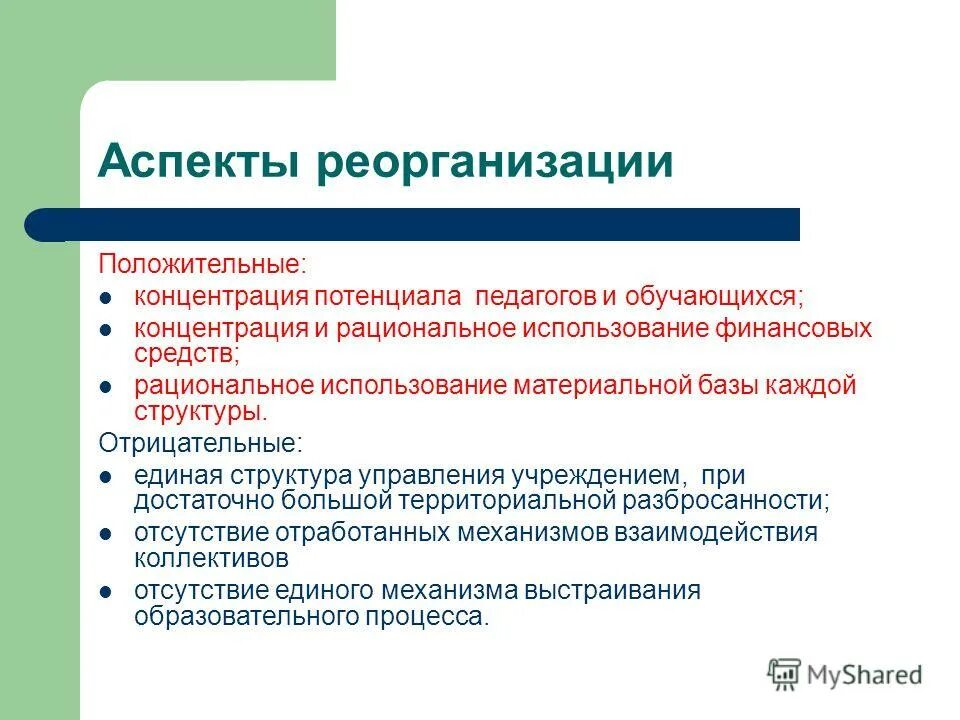 Аспекты реорганизации

Положительные:

- концентрация потенциала педагогов и обучающихся;
- концентрация и рациональное использование финансовых средств;
- рациональное использование материальной базы каждой структуры.

Отрицательные:

- единая структура управления учреждением, при достаточно большой территориальной разбросанности;
- отсутствие отработанных механизмов взаимодействия коллективов
- отсутствие единого механизма выстраивания образовательного процесса.

MyShared